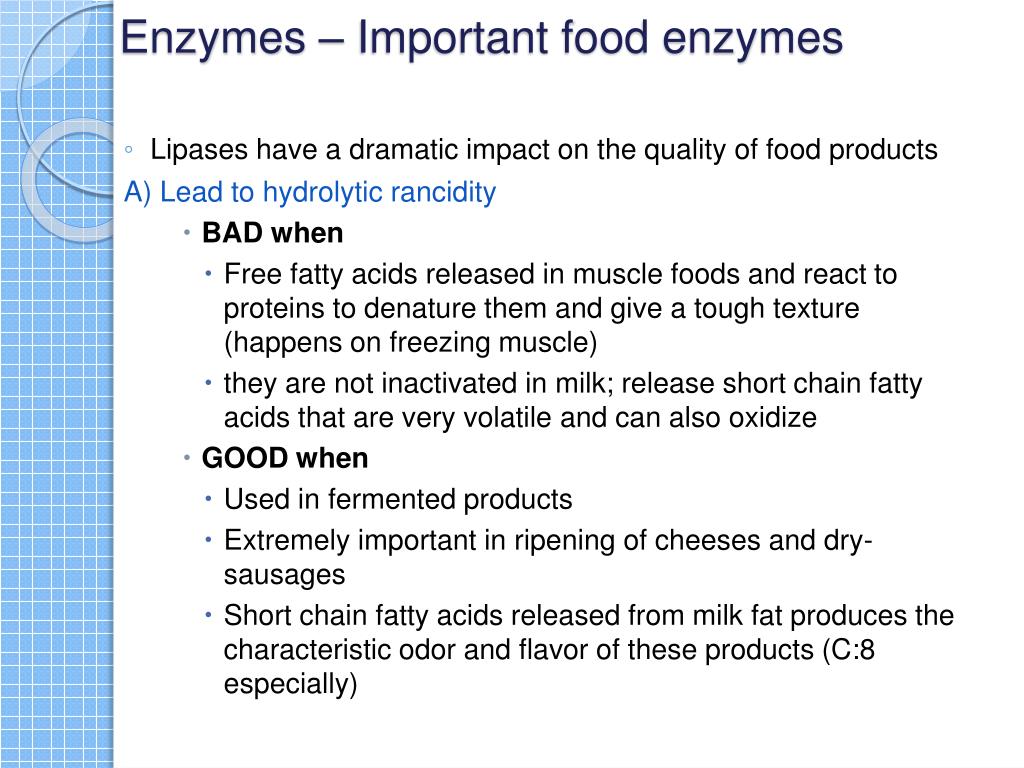 Enzymes – Important food enzymes

◦ Lipases have a dramatic impact on the quality of food products

A) Lead to hydrolytic rancidity

• BAD when

• Free fatty acids released in muscle foods and react to proteins to denature them and give a tough texture (happens on freezing muscle)

• they are not inactivated in milk; release short chain fatty acids that are very volatile and can also oxidize

• GOOD when

• Used in fermented products

• Extremely important in ripening of cheeses and dry-sausages

• Short chain fatty acids released from milk fat produces the characteristic odor and flavor of these products (C:8 especially)